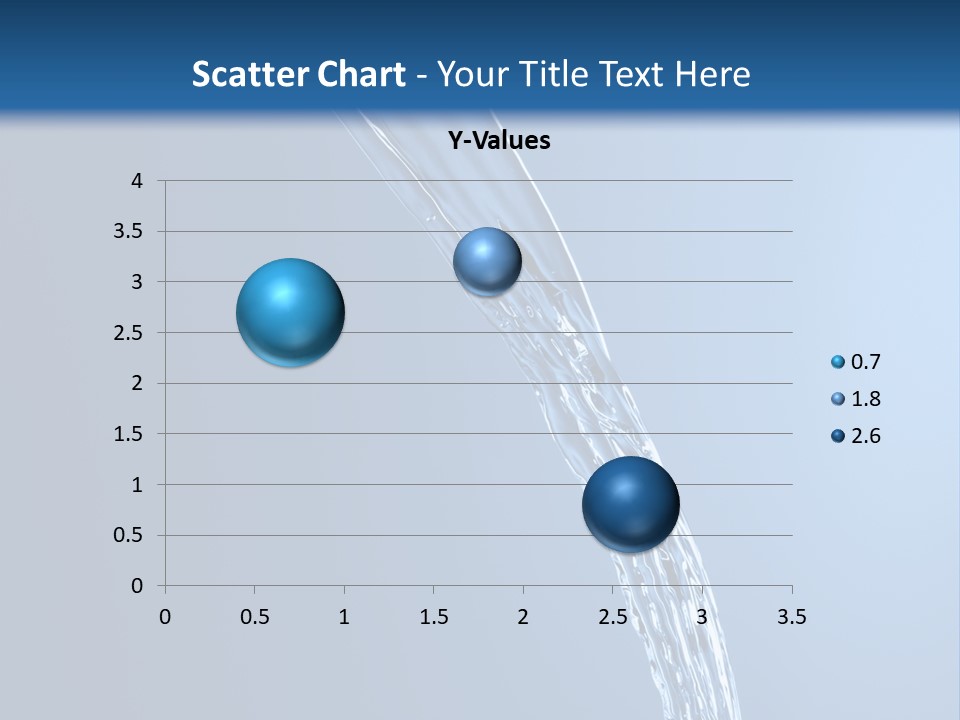 Scatter Chart - Your Title Text Here

Y-Values

4
3.5
3
2.5
2
1.5
1
0.5
0

0 0.5 1 1.5 2 2.5 3 3.5

0.7
1.8
2.6